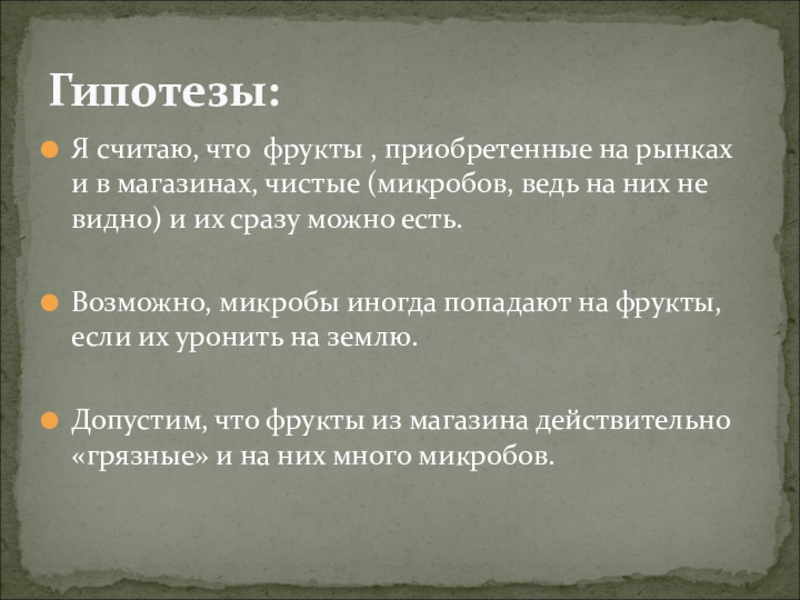 Гипотезы:

Я считаю, что  фрукты , приобретенные на рынках и в магазинах, чистые (микробов, ведь на них не видно) и их сразу можно есть.

Возможно, микробы иногда попадают на фрукты, если их уронить на землю.

Допустим, что фрукты из магазина действительно «грязные» и на них много микробов.